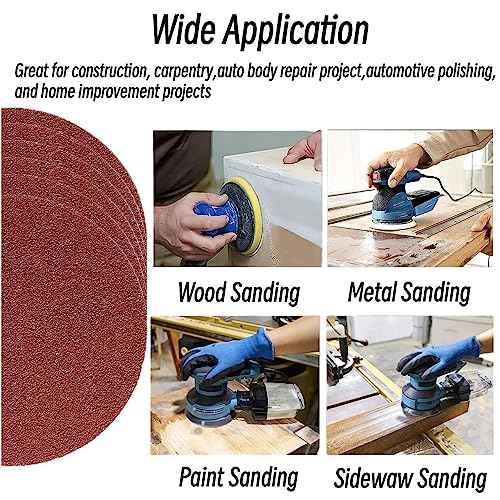 Wide Application

Great for construction, carpentry,auto body repair project,automotive polishing, and home improvement projects

Wood Sanding

Metal Sanding

Paint Sanding

Sidewaw Sanding